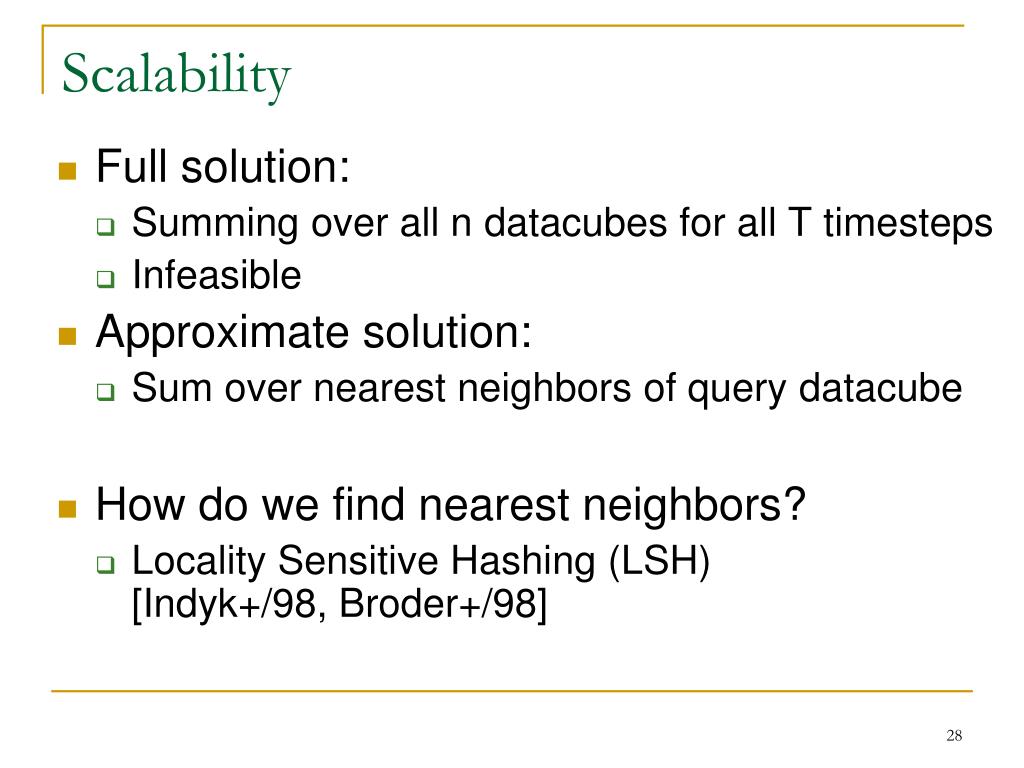 Scalability

Full solution:
Summing over all n datacubes for all T timesteps
Infeasible

Approximate solution:
Sum over nearest neighbors of query datacube

How do we find nearest neighbors?
Locality Sensitive Hashing (LSH) [Indyk+/98, Broder+/98]

28